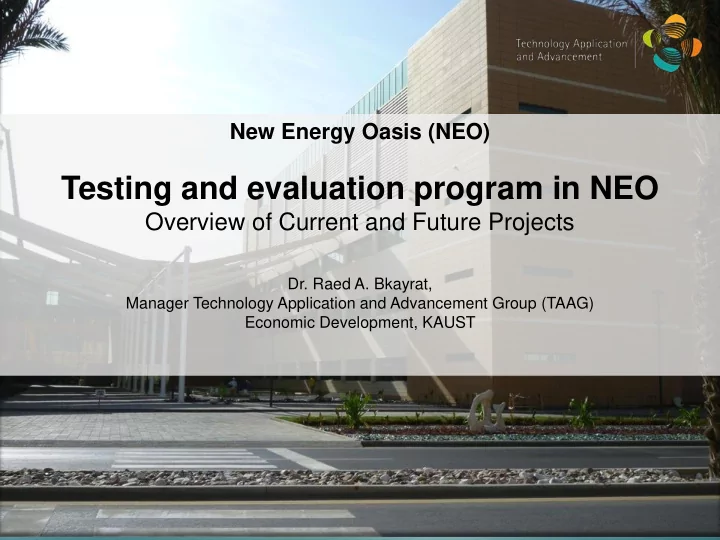 Technology Application and Advancement

New Energy Oasis (NEO)

Testing and evaluation program in NEO
Overview of Current and Future Projects

Dr. Raed A. Bkayrat,
Manager Technology Application and Advancement Group (TAAG)
Economic Development, KAUST